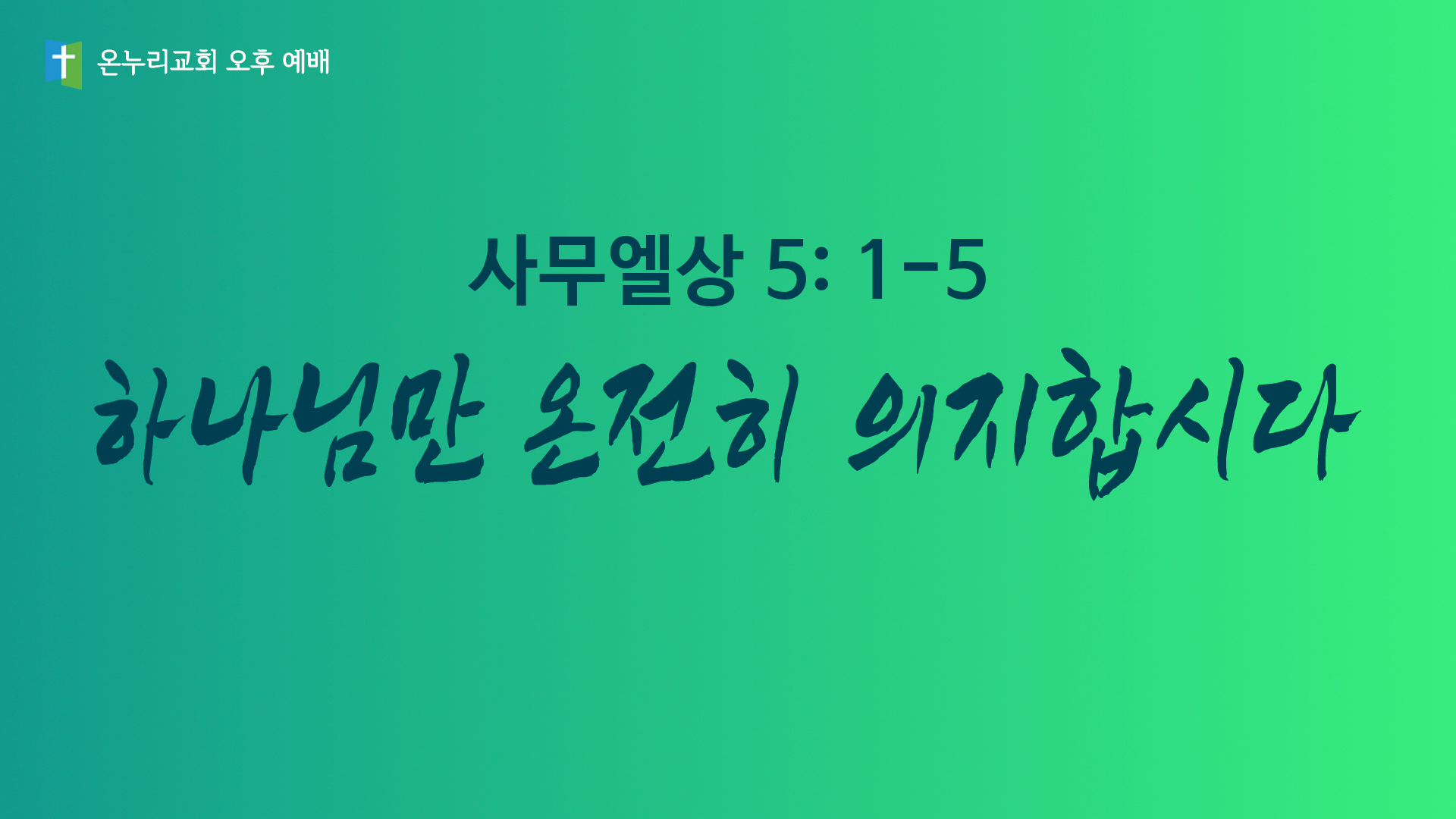 온누리교회 오후 예배

사무엘상 5: 1-5

하나님만 온전히 의지합시다